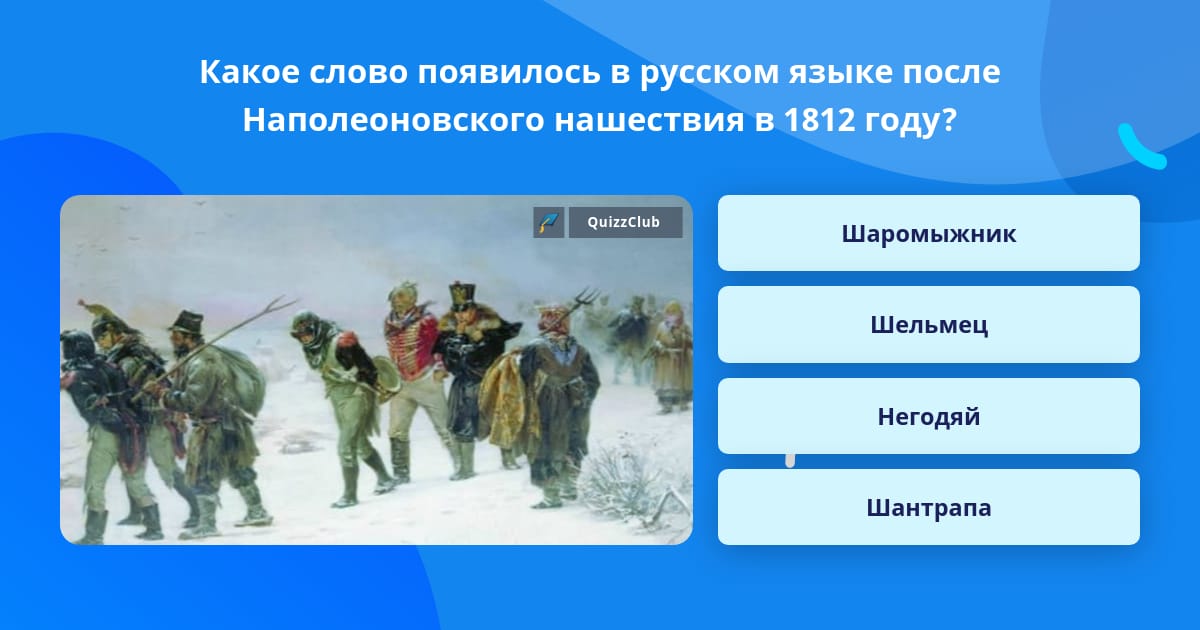 Какое слово появилось в русском языке после Наполеоновского нашествия в 1812 году?

QuizzClub

Шаромыжник

Шельмец

Негодяй

Шантрапа